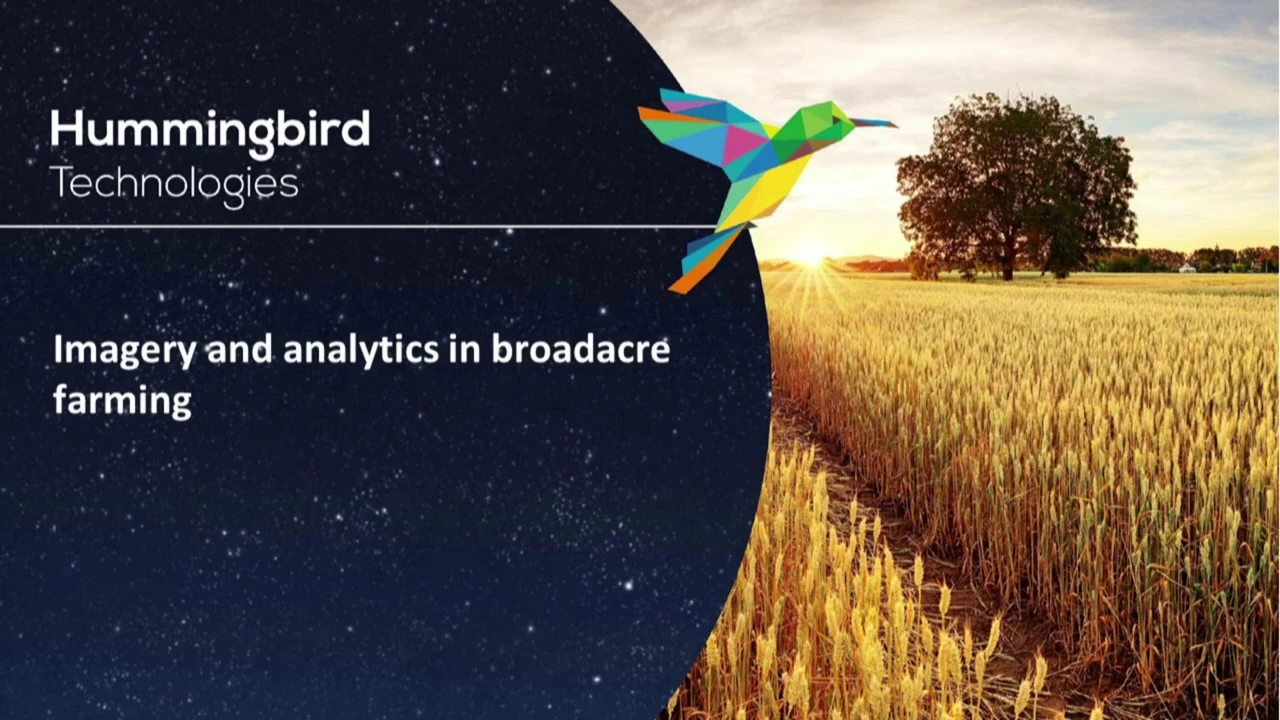 Hummingbird
Technologies

Imagery and analytics in broadacre farming